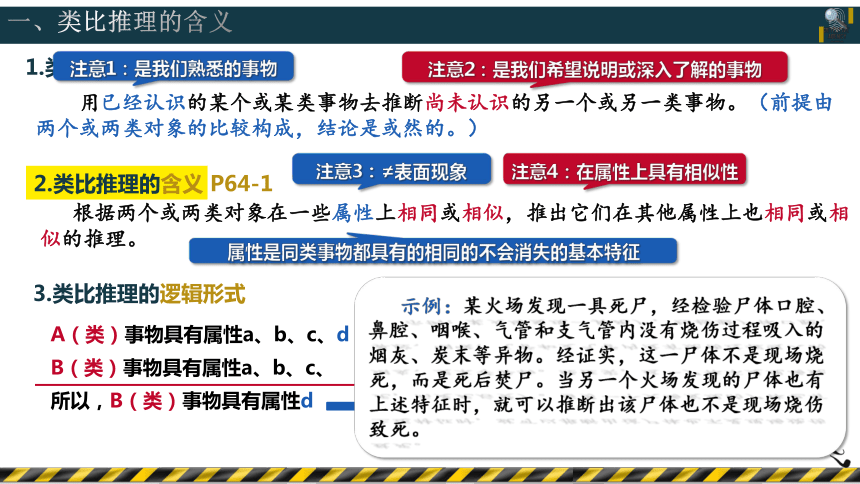 一、类比推理的含义

1.类 注意1：是我们熟悉的事物

注意2：是我们希望说明或深入了解的事物

用已经认识的某个或某类事物去推断尚未认识的另一个或另一类事物。（前提由两个或两类对象的比较构成，结论是或然的。）

2.类比推理的含义 P64-1

注意3：≠表面现象

注意4：在属性上具有相似性

根据两个或两类对象在一些属性上相同或相似，推出它们在其他属性上也相同或相似的推理。

属性是同类事物都具有的相同的不会消失的基本特征

3.类比推理的逻辑形式

A（类）事物具有属性a、b、c、d

B（类）事物具有属性a、b、c、

所以，B（类）事物具有属性d

示例：某火场发现一具死尸，经检验尸体口腔、鼻腔、咽喉、气管和支气管内没有烧伤过程吸入的烟灰、炭末等异物。经证实，这一尸体不是现场烧死，而是死后焚尸。当另一个火场发现的尸体也有上述特征时，就可以推断出该尸体也不是现场烧伤致死。